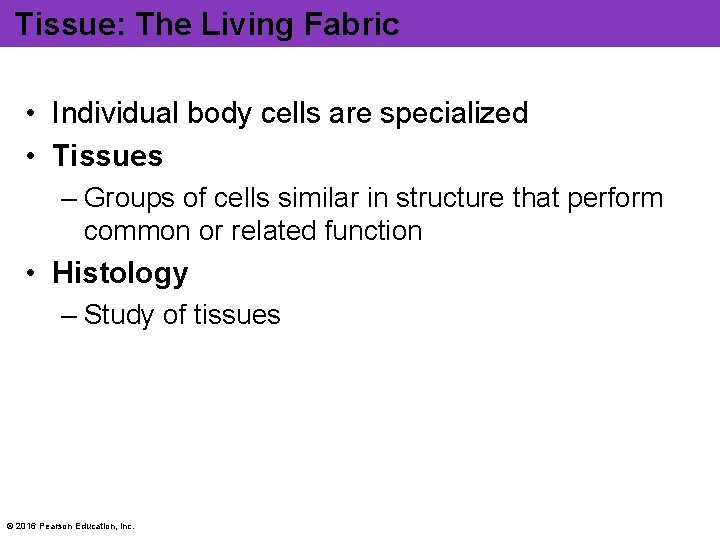 Tissue: The Living Fabric

• Individual body cells are specialized
• Tissues
– Groups of cells similar in structure that perform common or related function
• Histology
– Study of tissues

© 2016 Pearson Education, Inc.